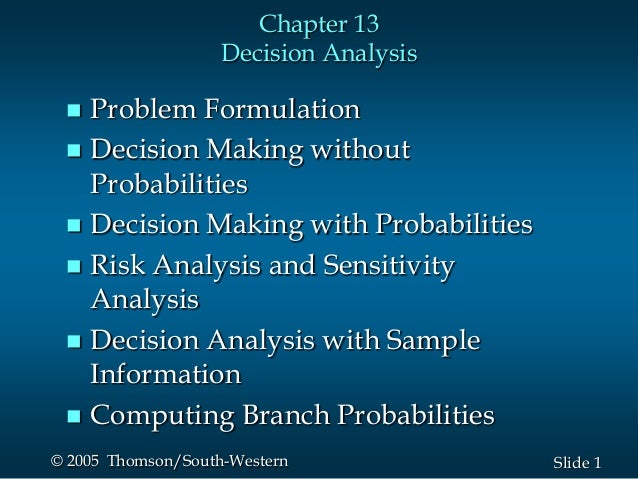 Chapter 13
Decision Analysis

- Problem Formulation
- Decision Making without Probabilities
- Decision Making with Probabilities
- Risk Analysis and Sensitivity Analysis
- Decision Analysis with Sample Information
- Computing Branch Probabilities

© 2005 Thomson/South-Western

Slide 1